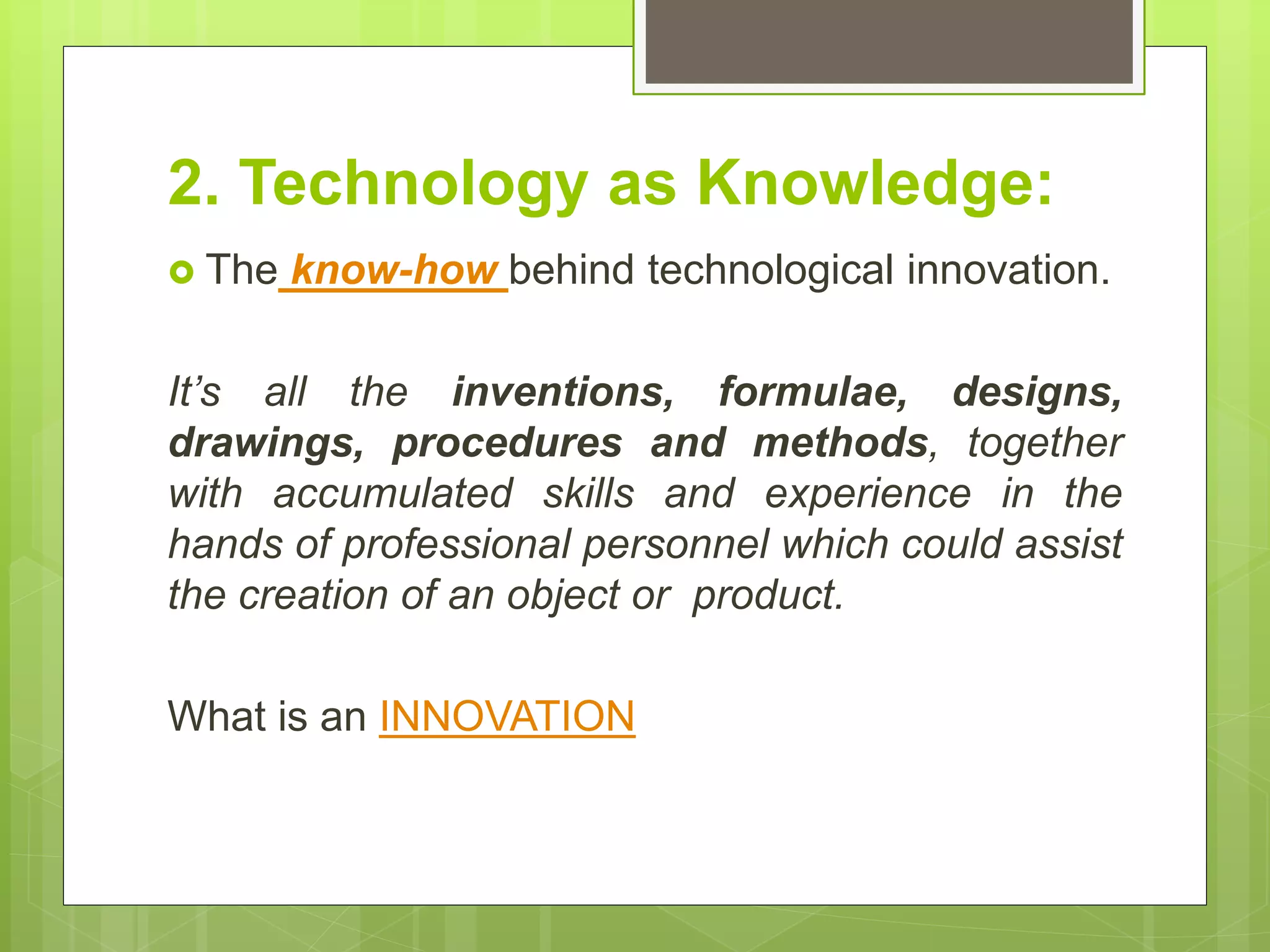 2. Technology as Knowledge:

The know-how behind technological innovation.

It’s all the inventions, formulae, designs, drawings, procedures and methods, together with accumulated skills and experience in the hands of professional personnel which could assist the creation of an object or product.

What is an INNOVATION